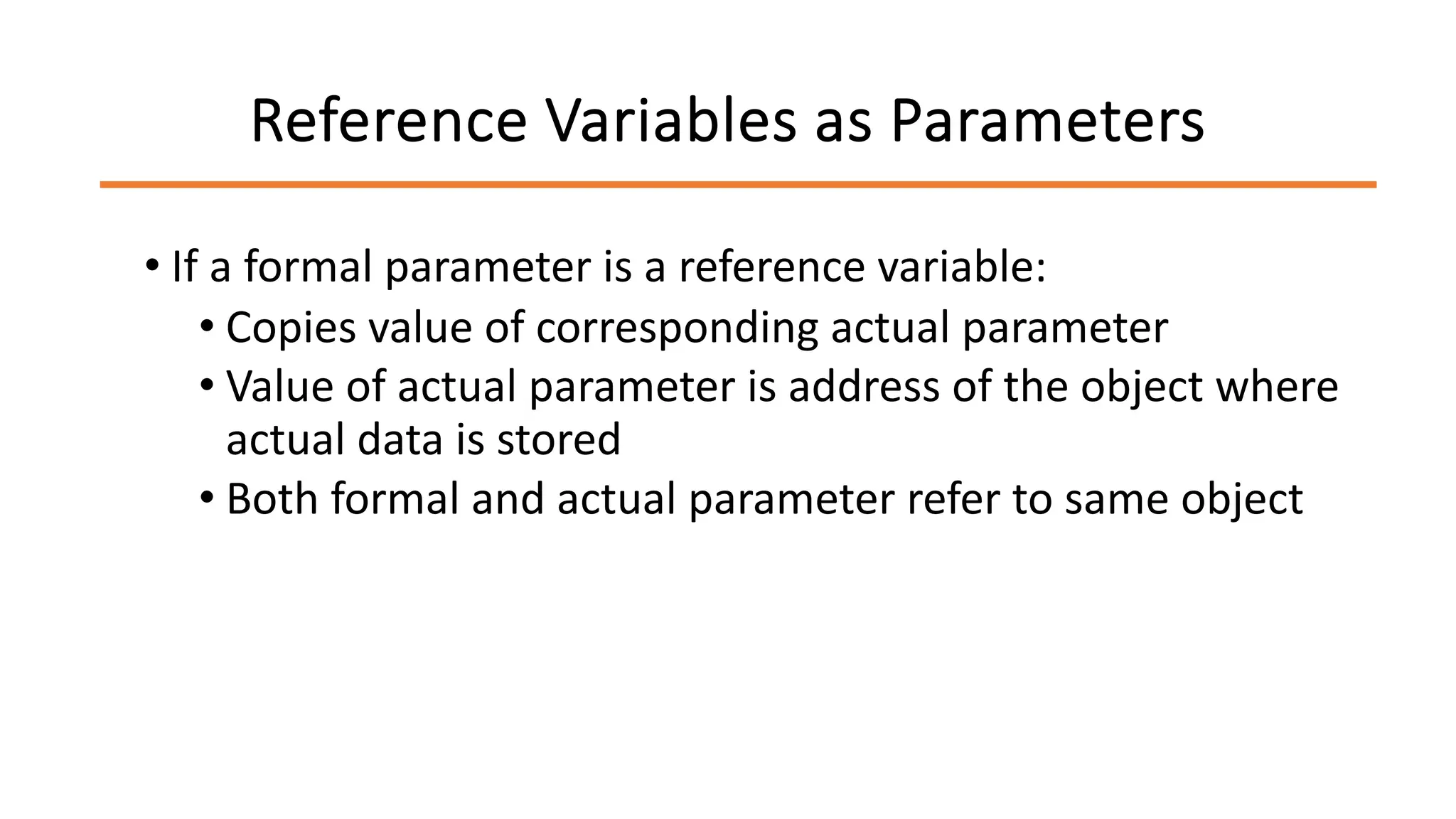 Reference Variables as Parameters

• If a formal parameter is a reference variable:
  • Copies value of corresponding actual parameter
  • Value of actual parameter is address of the object where actual data is stored
  • Both formal and actual parameter refer to same object